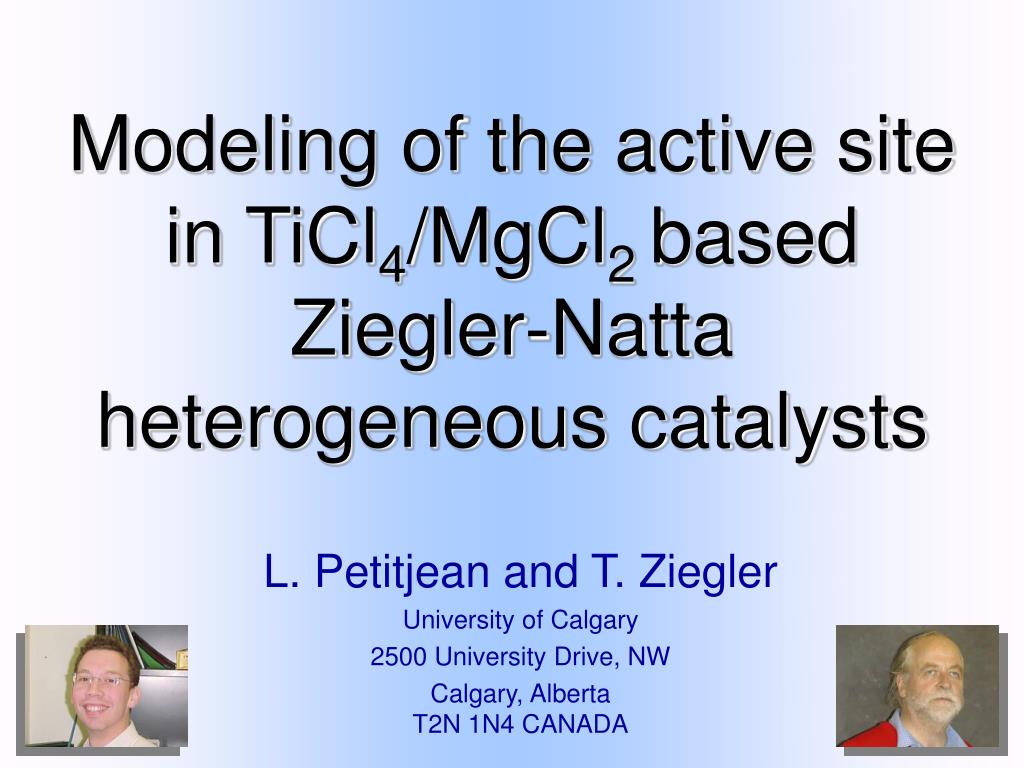 Modeling of the active site in $TiCl_4/MgCl_2$ based Ziegler-Natta heterogeneous catalysts

L. Petitjean and T. Ziegler

University of Calgary

2500 University Drive, NW

Calgary, Alberta
T2N 1N4 CANADA